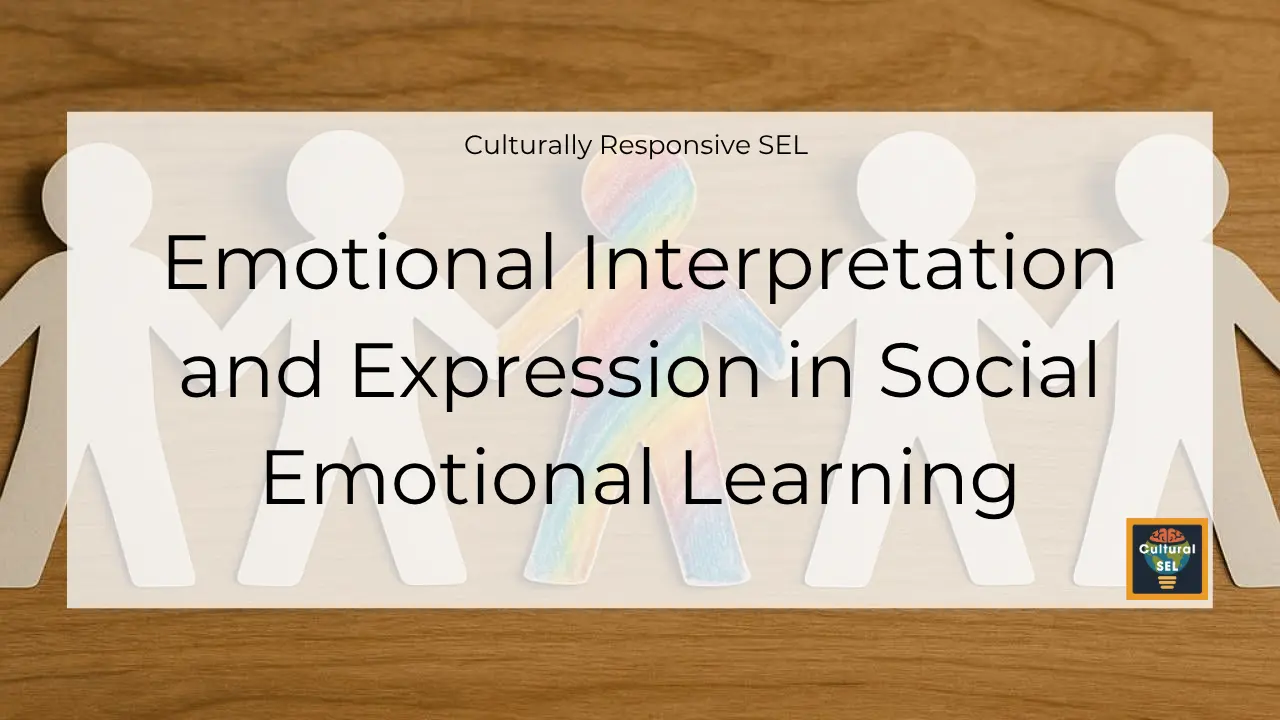 Culturally Responsive SEL

Emotional Interpretation and Expression in Social Emotional Learning

Cultural SEL